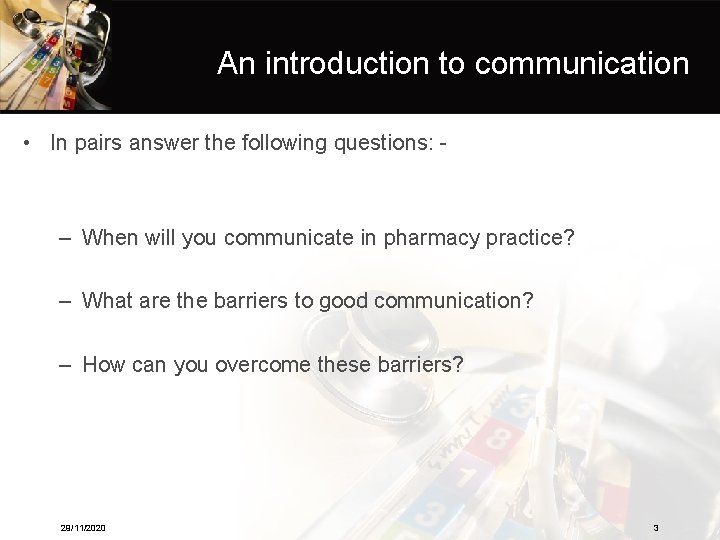 An introduction to communication

• In pairs answer the following questions: -

– When will you communicate in pharmacy practice?

– What are the barriers to good communication?

– How can you overcome these barriers?

29/11/2020

3